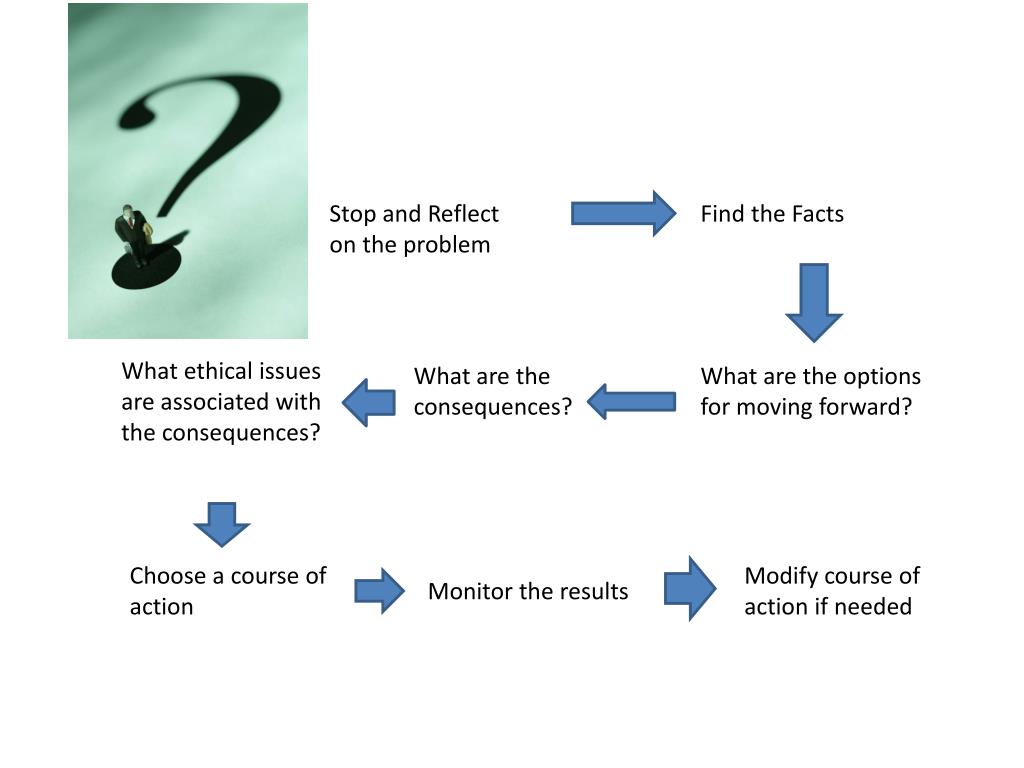 Stop and Reflect on the problem

Find the Facts

What are the options for moving forward?

What are the consequences?

What ethical issues are associated with the consequences?

Choose a course of action

Monitor the results

Modify course of action if needed